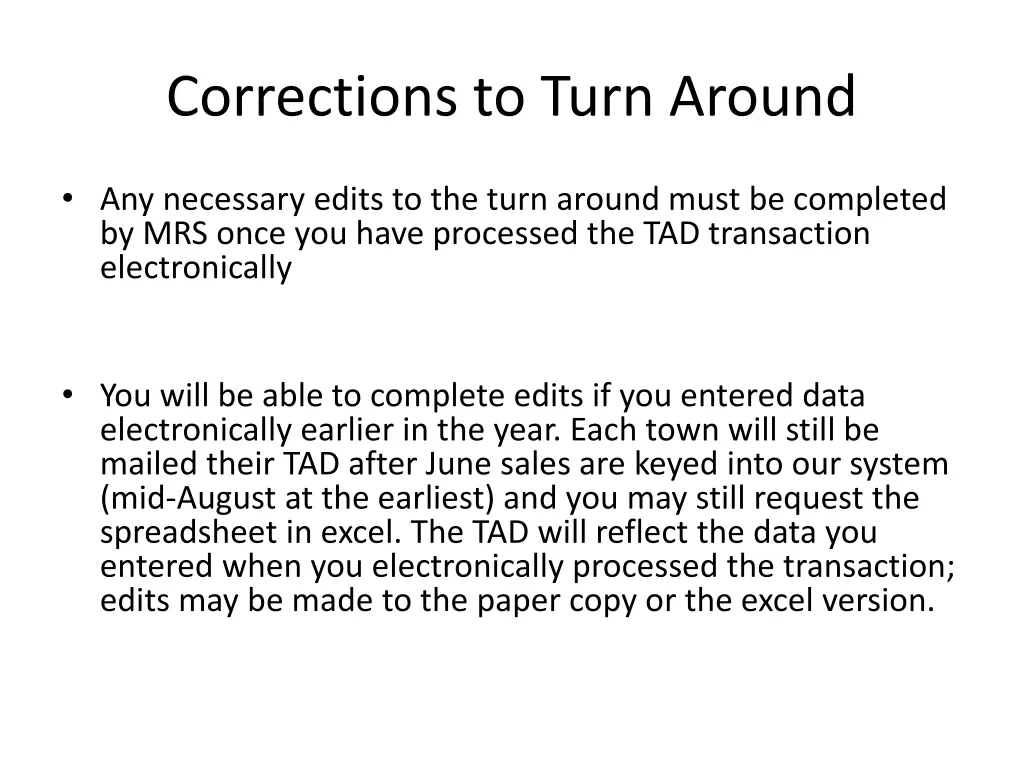 Corrections to Turn Around

• Any necessary edits to the turn around must be completed by MRS once you have processed the TAD transaction electronically

• You will be able to complete edits if you entered data electronically earlier in the year. Each town will still be mailed their TAD after June sales are keyed into our system (mid-August at the earliest) and you may still request the spreadsheet in excel. The TAD will reflect the data you entered when you electronically processed the transaction; edits may be made to the paper copy or the excel version.